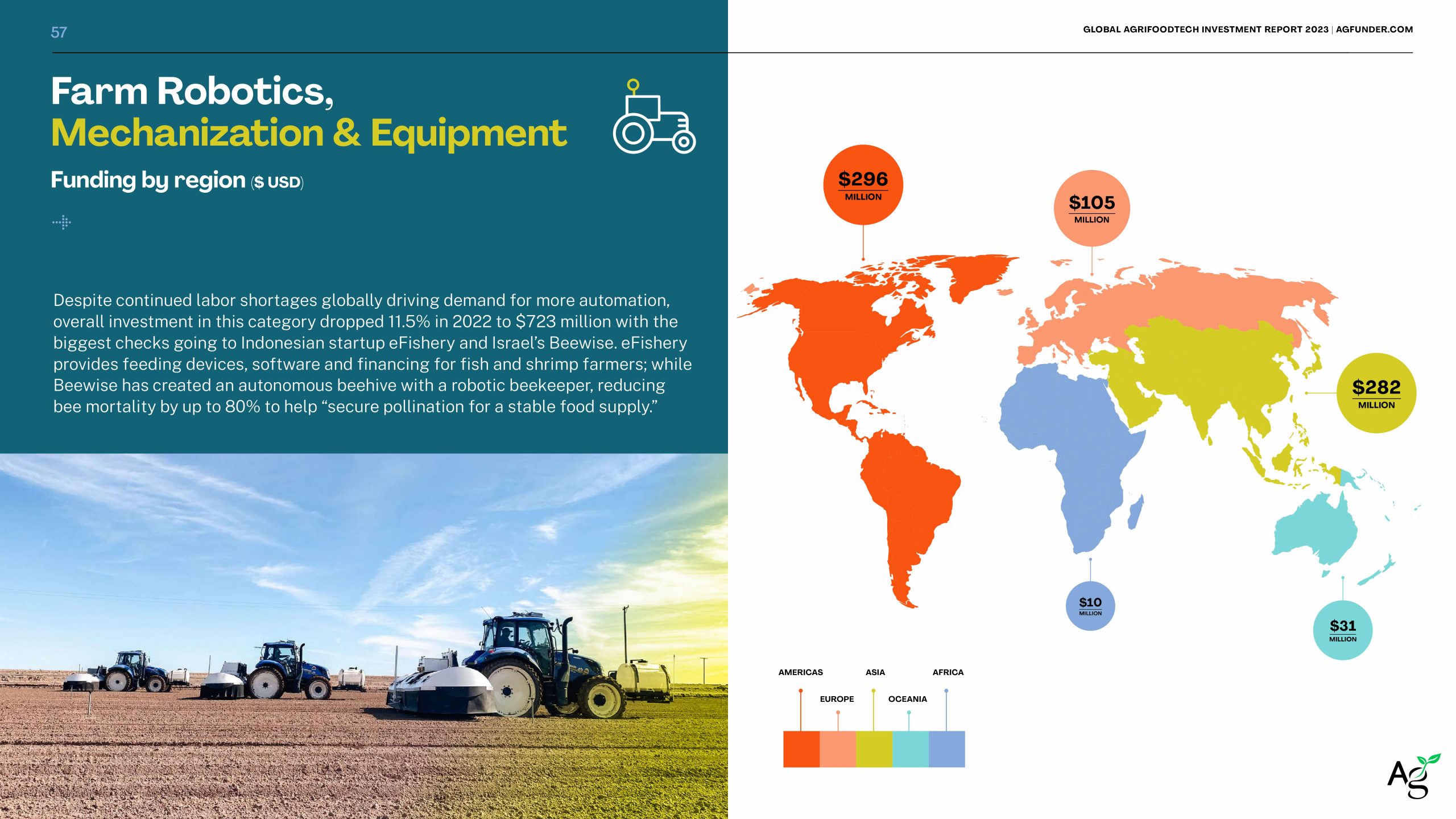 57

GLOBAL AGRIFOODTECH INVESTMENT REPORT 2023 | AGFUNDER.COM

Farm Robotics,
Mechanization & Equipment

Funding by region ($ USD)

Despite continued labor shortages globally driving demand for more automation, overall investment in this category dropped 11.5% in 2022 to $723 million with the biggest checks going to Indonesian startup eFishery and Israel's Beewise. eFishery provides feeding devices, software and financing for fish and shrimp farmers; while Beewise has created an autonomous beehive with a robotic beekeeper, reducing bee mortality by up to 80% to help "secure pollination for a stable food supply."

$296 MILLION

$105 MILLION

$282 MILLION

$10 MILLION

$31 MILLION

AMERICAS

EUROPE

ASIA

OCEANIA

AFRICA

Ag